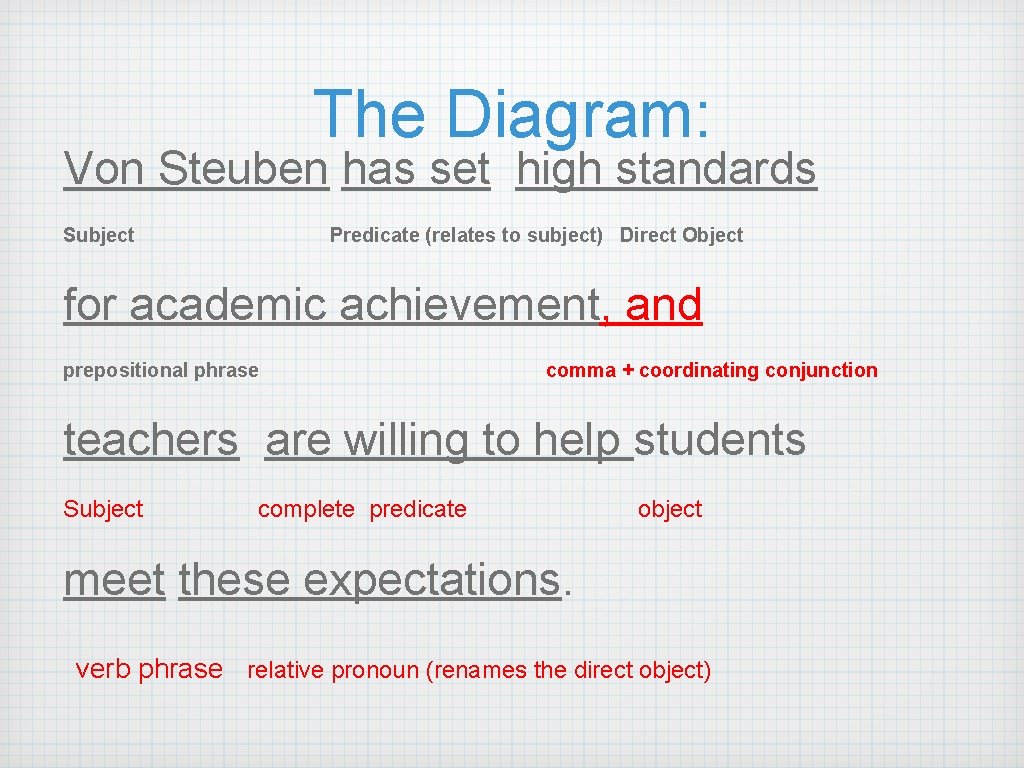 The Diagram:

Von Steuben has set high standards

Subject Predicate (relates to subject) Direct Object

for academic achievement, and

prepositional phrase comma + coordinating conjunction

teachers are willing to help students

Subject complete predicate object

meet these expectations.

verb phrase relative pronoun (renames the direct object)